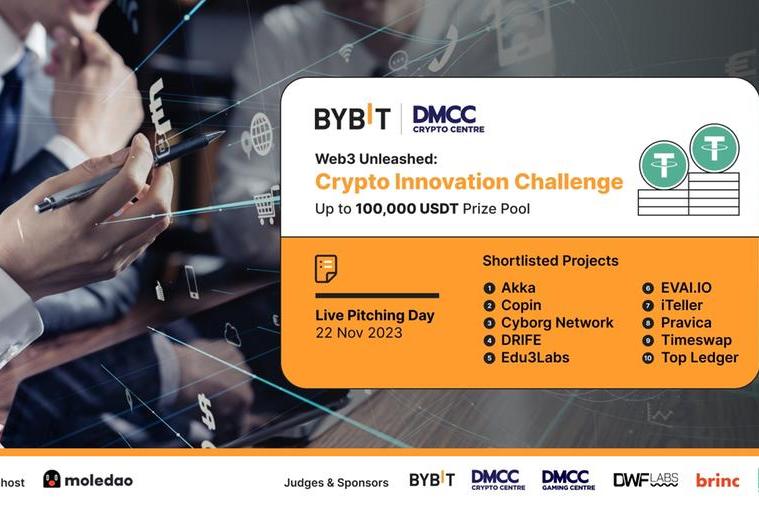 BYBIT | DMCC CRYPTO CENTRE

Web3 Unleashed:
Crypto Innovation Challenge
Up to 100,000 USDT Prize Pool

Live Pitching Day
22 Nov 2023

Shortlisted Projects
1 Akka
2 Copin
3 Cyborg Network
4 DRIFE
5 Edu3Labs
6 EVAI.IO
7 iTeller
8 Pravica
9 Timeswap
10 Top Ledger

host moledao

Judges & Sponsors BYBIT DMCC CRYPTO CENTRE DMCC GAMING CENTRE DWF LABS brinc